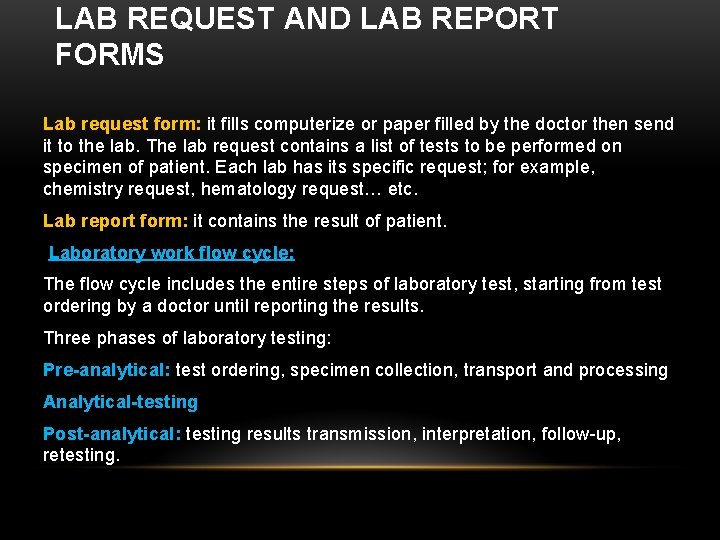 LAB REQUEST AND LAB REPORT FORMS

Lab request form: it fills computerize or paper filled by the doctor then send it to the lab. The lab request contains a list of tests to be performed on specimen of patient. Each lab has its specific request; for example, chemistry request, hematology request… etc.

Lab report form: it contains the result of patient.

Laboratory work flow cycle:

The flow cycle includes the entire steps of laboratory test, starting from test ordering by a doctor until reporting the results.

Three phases of laboratory testing:

Pre-analytical: test ordering, specimen collection, transport and processing

Analytical-testing

Post-analytical: testing results transmission, interpretation, follow-up, retesting.